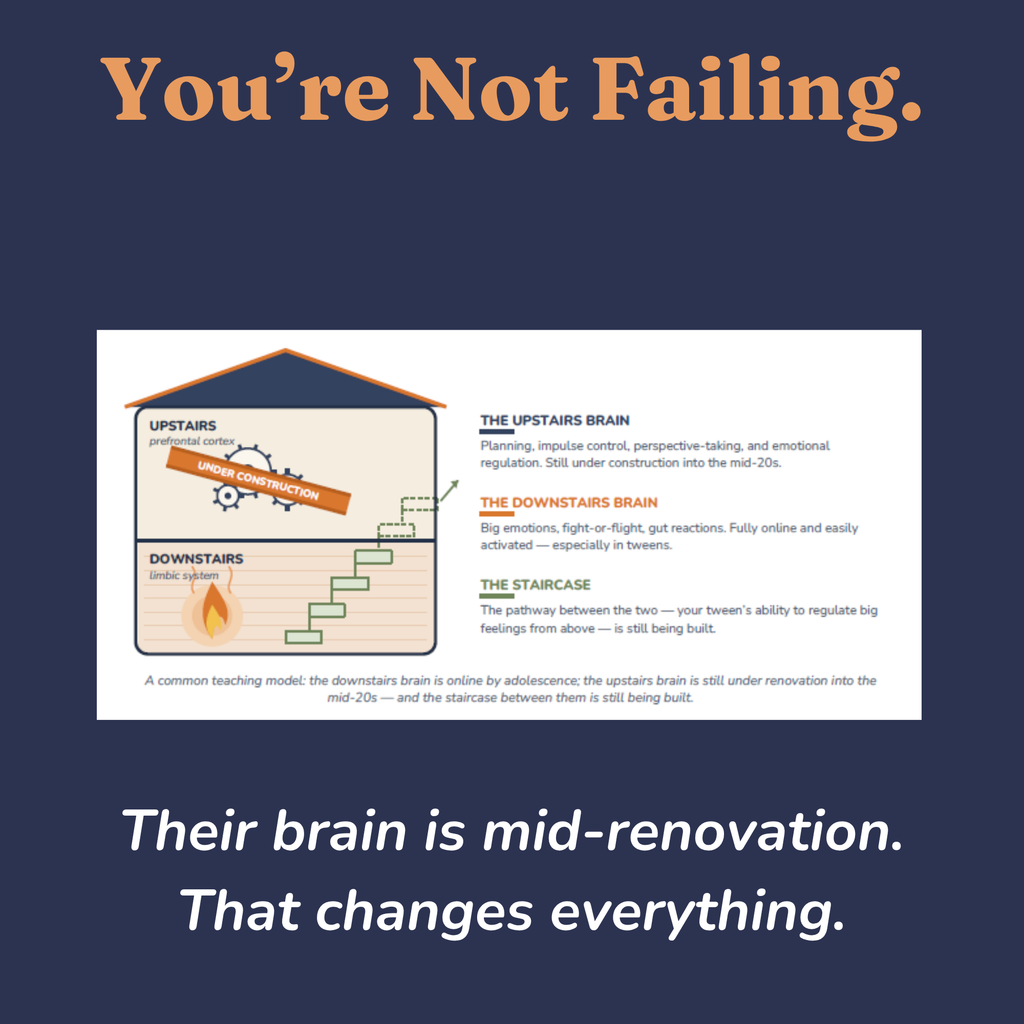 You're Not Failing.

UPSTAIRS
prefrontal cortex

UNDER CONSTRUCTION

DOWNSTAIRS
limbic system

THE UPSTAIRS BRAIN
Planning, impulse control, perspective-taking, and emotional regulation. Still under construction into the mid-20s.

THE DOWNSTAIRS BRAIN
Big emotions, fight-or-flight, gut reactions. Fully online and easily activated — especially in tweens.

THE STAIRCASE
The pathway between the two — your tween's ability to regulate big feelings from above — is still being built.

A common teaching model: the downstairs brain is online by adolescence; the upstairs brain is still under renovation into the mid-20s — and the staircase between them is still being built.

Their brain is mid-renovation.
That changes everything.